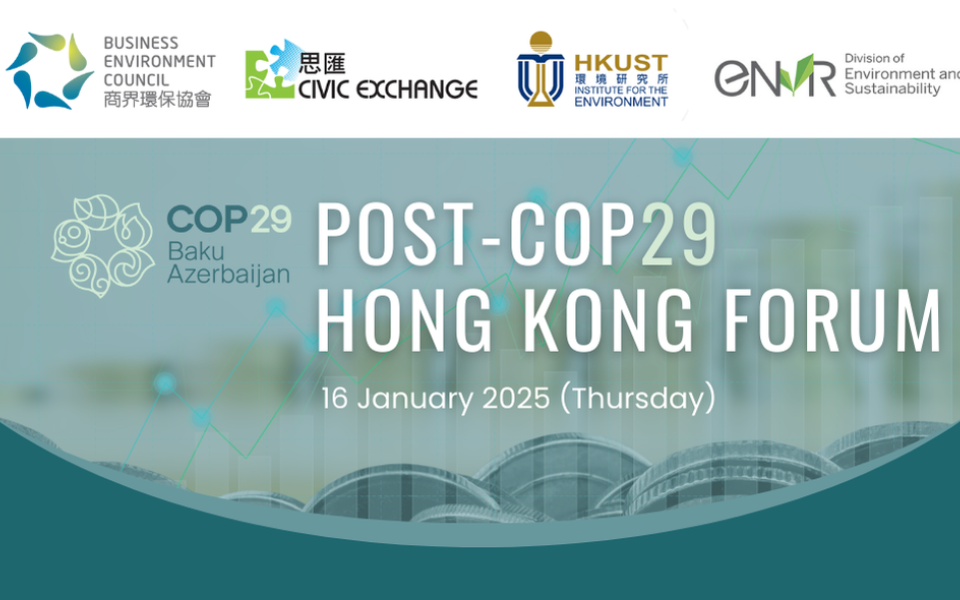 BUSINESS ENVIRONMENT COUNCIL 商界環保協會

思匯 CIVIC EXCHANGE

HKUST 環境研究所 INSTITUTE FOR THE ENVIRONMENT

ENVR Division of Environment and Sustainability

COP29 Baku Azerbaijan

POST-COP29 HONG KONG FORUM

16 January 2025 (Thursday)